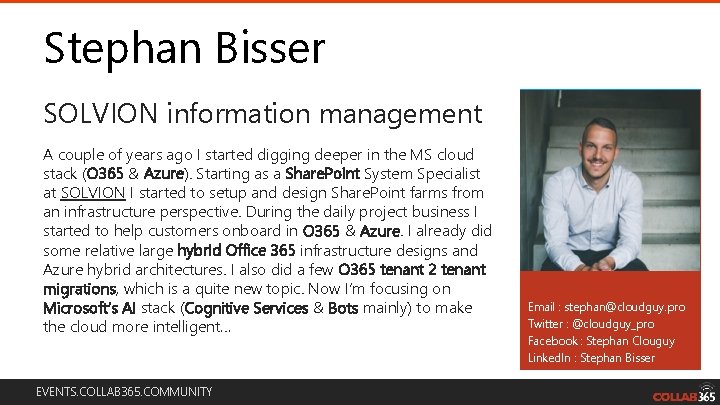 Stephan Bisser

SOLVION information management

A couple of years ago I started digging deeper in the MS cloud stack (O365 & Azure). Starting as a SharePoint System Specialist at SOLVION I started to setup and design SharePoint farms from an infrastructure perspective. During the daily project business I started to help customers onboard in O365 & Azure. I already did some relative large hybrid Office 365 infrastructure designs and Azure hybrid architectures. I also did a few O365 tenant 2 tenant migrations, which is a quite new topic. Now I'm focusing on Microsoft's AI stack (Cognitive Services & Bots mainly) to make the cloud more intelligent...

Email : stephan@cloudguy.pro
Twitter : @cloudguy_pro
Facebook : Stephan Clouguy
LinkedIn : Stephan Bisser

EVENTS.COLLAB365.COMMUNITY

COLLAB365